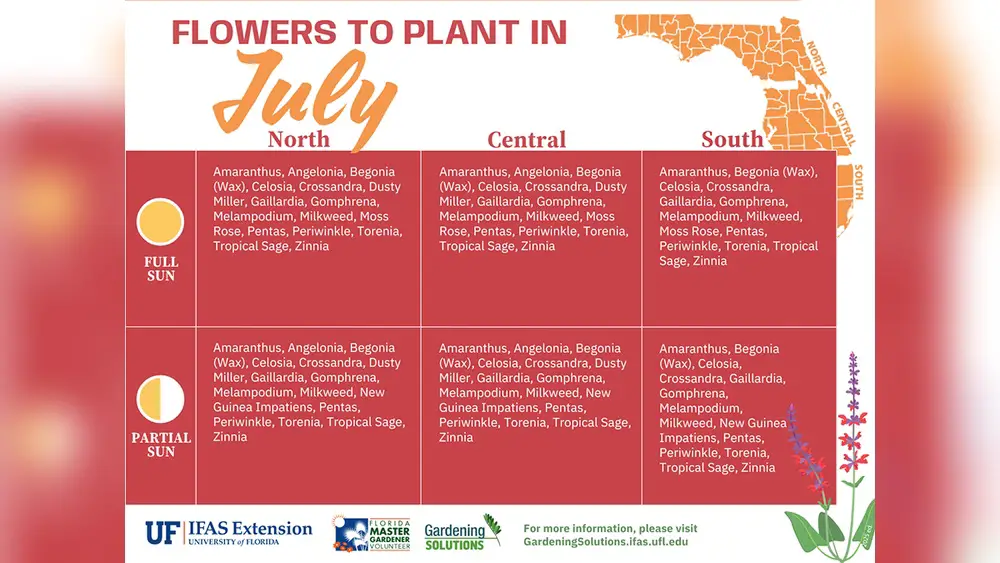 FLOWERS TO PLANT IN
July

NORTH
CENTRAL
SOUTH

| | North | Central | South |
|---|---|---|---|
| FULL SUN | Amaranthus, Angelonia, Begonia (Wax), Celosia, Crossandra, Dusty Miller, Gaillardia, Gomphrena, Melampodium, Milkweed, Moss Rose, Pentas, Periwinkle, Torenia, Tropical Sage, Zinnia | Amaranthus, Angelonia, Begonia (Wax), Celosia, Crossandra, Dusty Miller, Gaillardia, Gomphrena, Melampodium, Milkweed, Moss Rose, Pentas, Periwinkle, Torenia, Tropical Sage, Zinnia | Amaranthus, Begonia (Wax), Celosia, Crossandra, Gaillardia, Gomphrena, Melampodium, Milkweed, Moss Rose, Pentas, Periwinkle, Torenia, Tropical Sage, Zinnia |
| PARTIAL SUN | Amaranthus, Angelonia, Begonia (Wax), Celosia, Crossandra, Dusty Miller, Gaillardia, Gomphrena, Melampodium, Milkweed, New Guinea Impatiens, Pentas, Periwinkle, Torenia, Tropical Sage, Zinnia | Amaranthus, Angelonia, Begonia (Wax), Celosia, Crossandra, Dusty Miller, Gaillardia, Gomphrena, Melampodium, Milkweed, New Guinea Impatiens, Pentas, Periwinkle, Torenia, Tropical Sage, Zinnia | Amaranthus, Begonia (Wax), Celosia, Crossandra, Gaillardia, Gomphrena, Melampodium, Milkweed, New Guinea Impatiens, Pentas, Periwinkle, Torenia, Tropical Sage, Zinnia |

UF IFAS Extension UNIVERSITY of FLORIDA
FLORIDA MASTER GARDENER VOLUNTEER
Gardening SOLUTIONS
For more information, please visit GardeningSolutions.ifas.ufl.edu